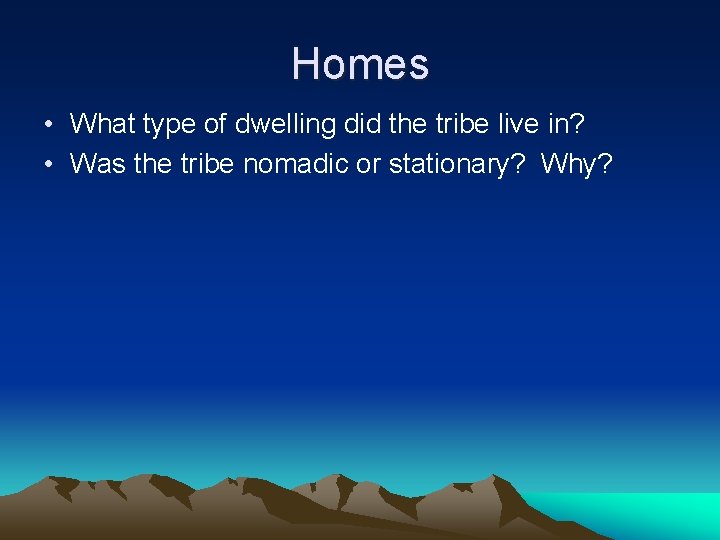 Homes

• What type of dwelling did the tribe live in?
• Was the tribe nomadic or stationary? Why?